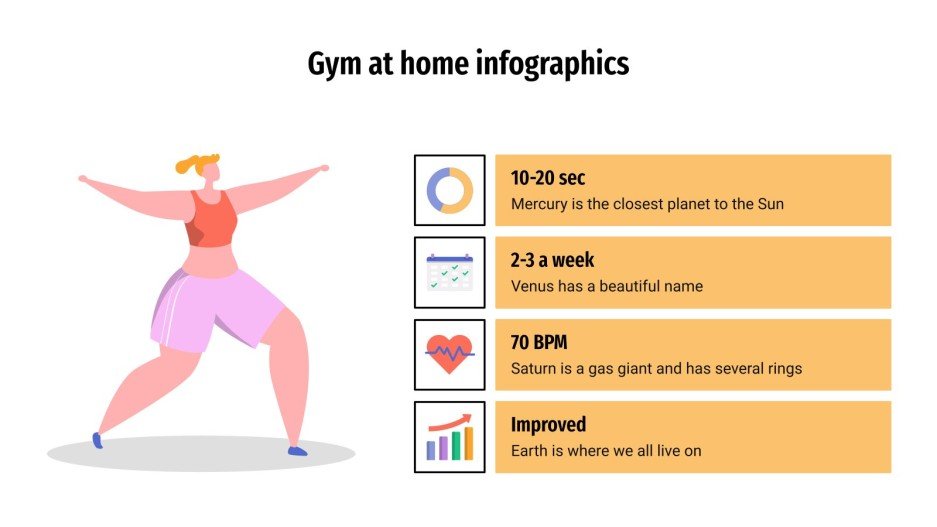 Gym at home infographics

10-20 sec
Mercury is the closest planet to the Sun

2-3 a week
Venus has a beautiful name

70 BPM
Saturn is a gas giant and has several rings

Improved
Earth is where we all live on